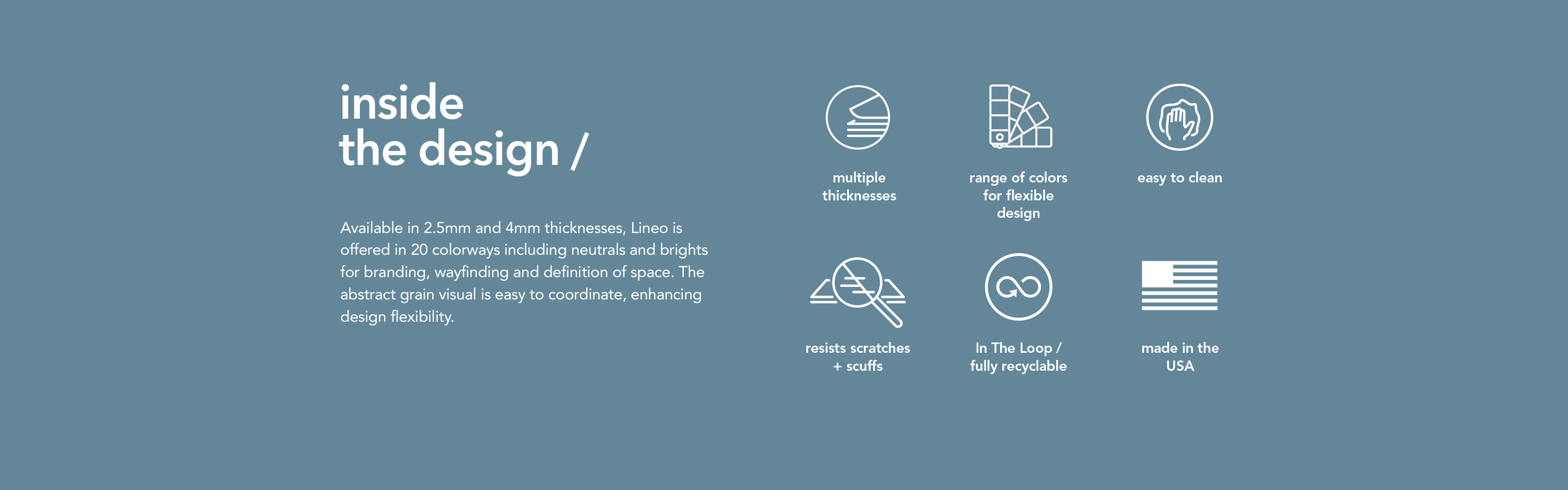 inside
the design /

Available in 2.5mm and 4mm thicknesses, Lineo is offered in 20 colorways including neutrals and brights for branding, wayfinding and definition of space. The abstract grain visual is easy to coordinate, enhancing design flexibility.

multiple thicknesses

range of colors for flexible design

easy to clean

resists scratches + scuffs

In The Loop / fully recyclable

made in the USA